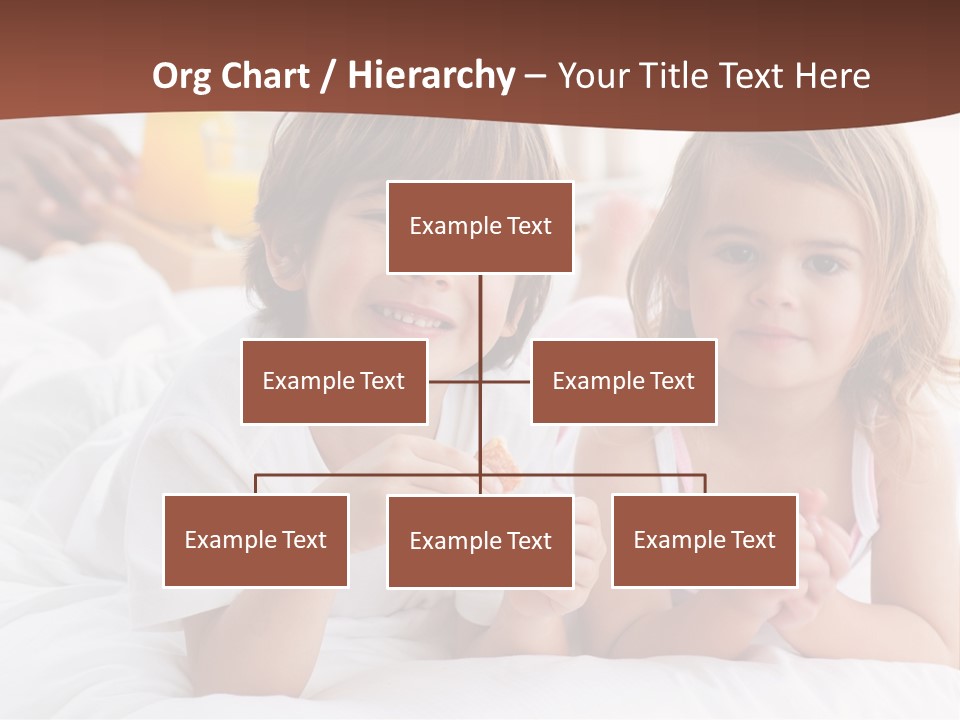 Org Chart / Hierarchy – Your Title Text Here

Example Text

Example Text

Example Text

Example Text

Example Text

Example Text